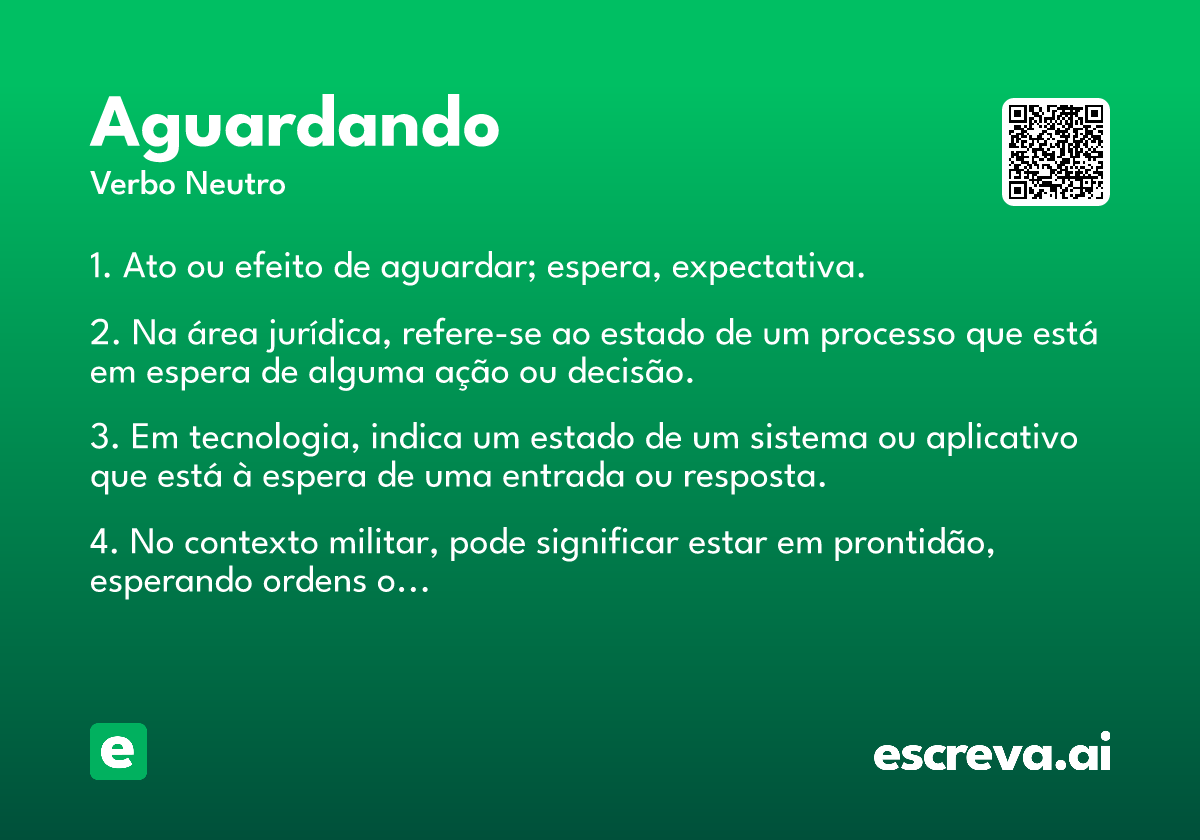 Aguardando
Verbo Neutro

1. Ato ou efeito de aguardar; espera, expectativa.

2. Na área jurídica, refere-se ao estado de um processo que está em espera de alguma ação ou decisão.

3. Em tecnologia, indica um estado de um sistema ou aplicativo que está à espera de uma entrada ou resposta.

4. No contexto militar, pode significar estar em prontidão, esperando ordens o…

e

escreva.ai